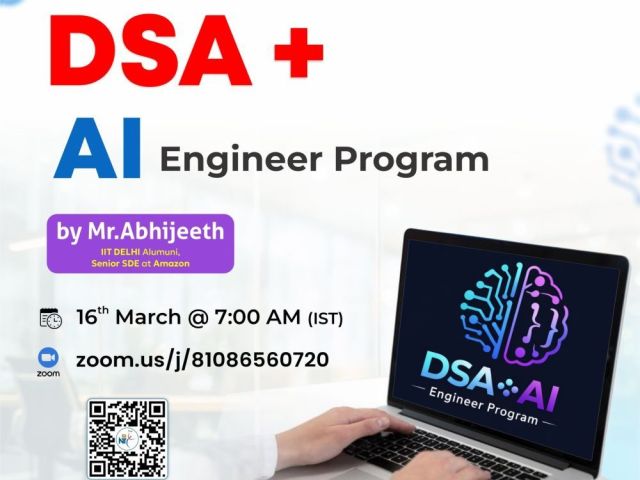 DSA +

AI Engineer Program

by Mr.Abhijeeth
IIT DELHI Alumuni,
Senior SDE at Amazon

$16^{th}$ March @ 7:00 AM (IST)

zoom
zoom.us/j/81086560720

DSA AI
Engineer Program